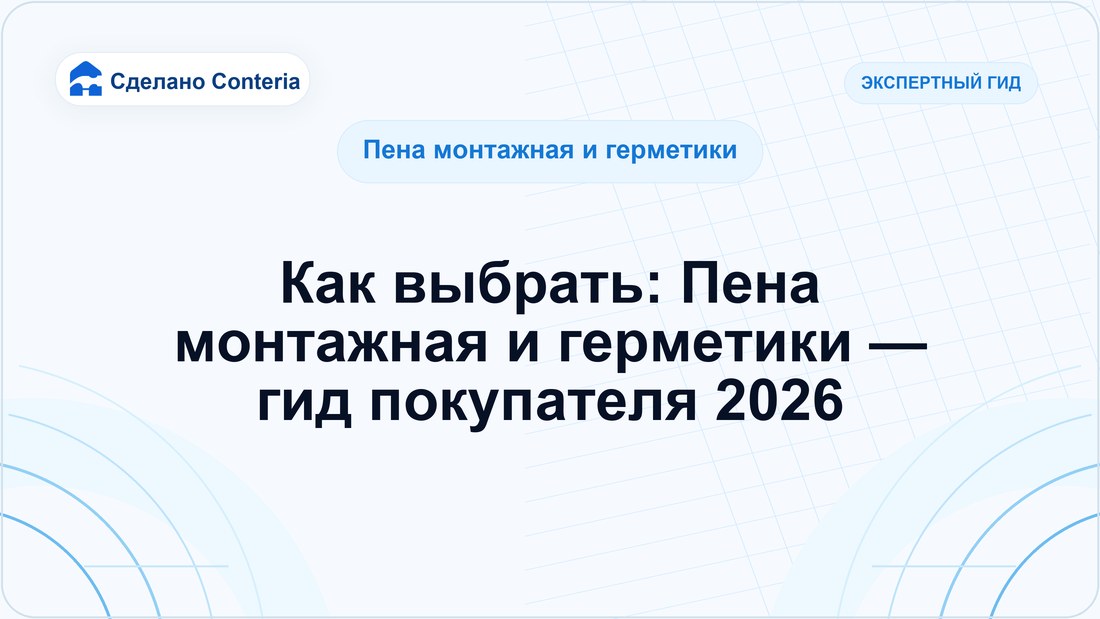 Сделано Conteria

ЭКСПЕРТНЫЙ ГИД

Пена монтажная и герметики

Как выбрать: Пена монтажная и герметики — гид покупателя 2026